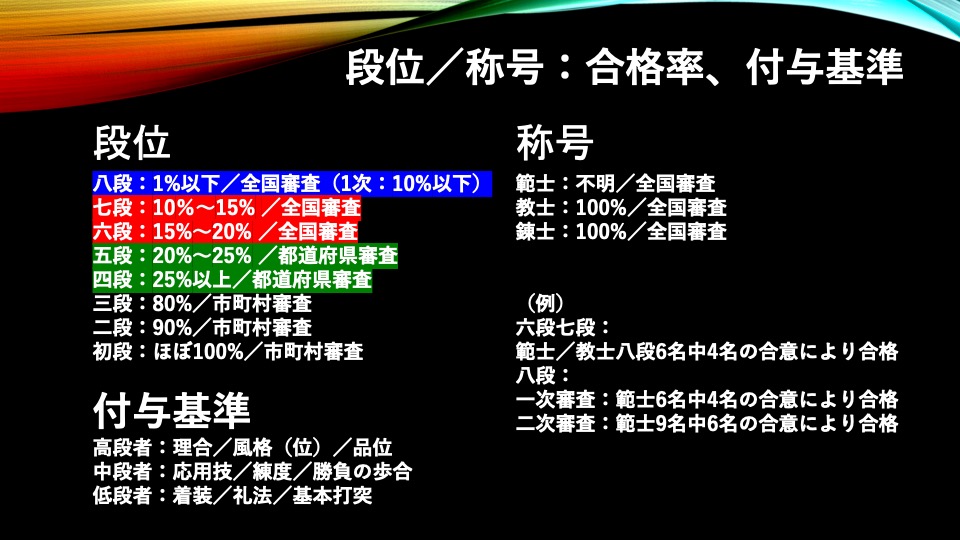 段位／称号：合格率、付与基準

段位

八段：1%以下／全国審査（1次：10%以下）
七段：10%～15% ／全国審査
六段：15%～20% ／全国審査
五段：20%～25% ／都道府県審査
四段：25%以上／都道府県審査
三段：80%／市町村審査
二段：90%／市町村審査
初段：ほぼ100%／市町村審査

付与基準

高段者：理合／風格（位）／品位
中段者：応用技／練度／勝負の歩合
低段者：着装／礼法／基本打突

称号

範士：不明／全国審査
教士：100%／全国審査
錬士：100%／全国審査

（例）
六段七段：
範士／教士八段6名中4名の合意により合格
八段：
一次審査：範士6名中4名の合意により合格
二次審査：範士9名中6名の合意により合格